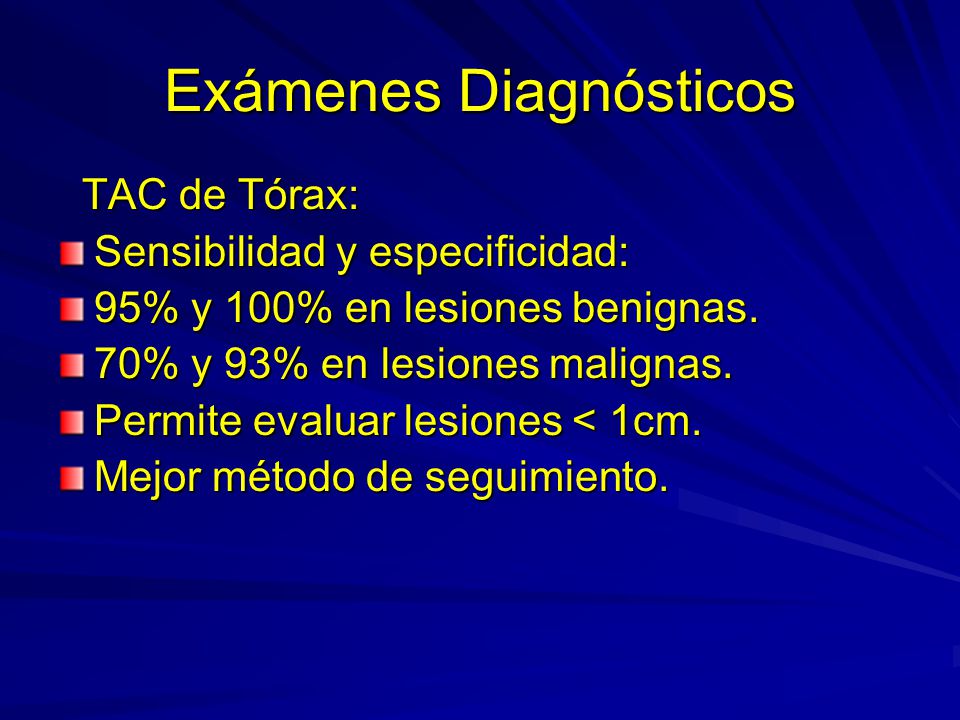 Exámenes Diagnósticos

TAC de Tórax:

- Sensibilidad y especificidad:
- 95% y 100% en lesiones benignas.
- 70% y 93% en lesiones malignas.
- Permite evaluar lesiones < 1cm.
- Mejor método de seguimiento.